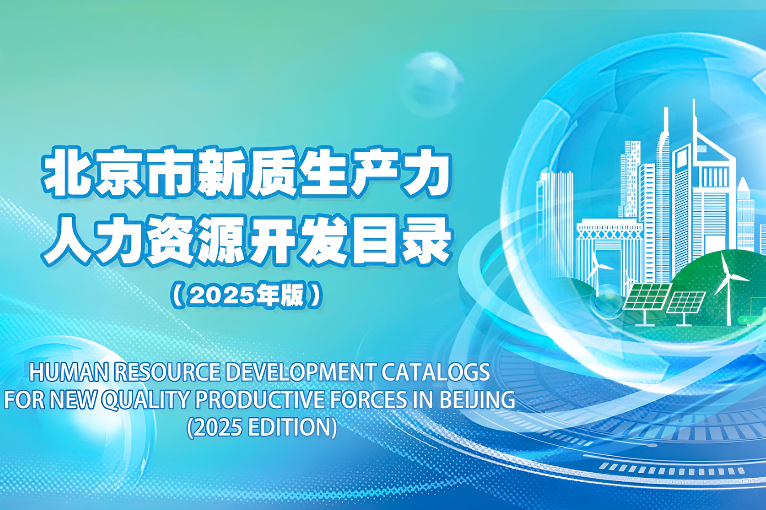 北京市新质生产力
人力资源开发目录
（2025年版）

HUMAN RESOURCE DEVELOPMENT CATALOGS FOR NEW QUALITY PRODUCTIVE FORCES IN BEIJING (2025 EDITION)